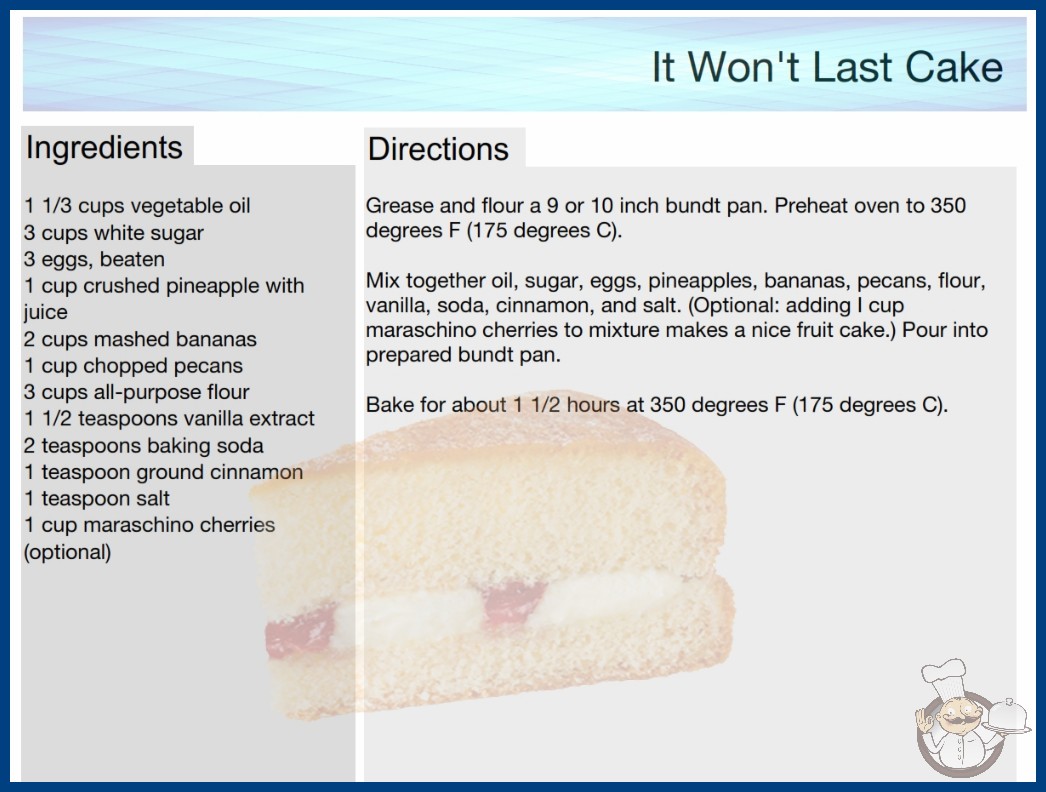 It Won't Last Cake

Ingredients

1 1/3 cups vegetable oil
3 cups white sugar
3 eggs, beaten
1 cup crushed pineapple with juice
2 cups mashed bananas
1 cup chopped pecans
3 cups all-purpose flour
1 1/2 teaspoons vanilla extract
2 teaspoons baking soda
1 teaspoon ground cinnamon
1 teaspoon salt
1 cup maraschino cherries (optional)

Directions

Grease and flour a 9 or 10 inch bundt pan. Preheat oven to 350 degrees F (175 degrees C).

Mix together oil, sugar, eggs, pineapples, bananas, pecans, flour, vanilla, soda, cinnamon, and salt. (Optional: adding I cup maraschino cherries to mixture makes a nice fruit cake.) Pour into prepared bundt pan.

Bake for about 1 1/2 hours at 350 degrees F (175 degrees C).